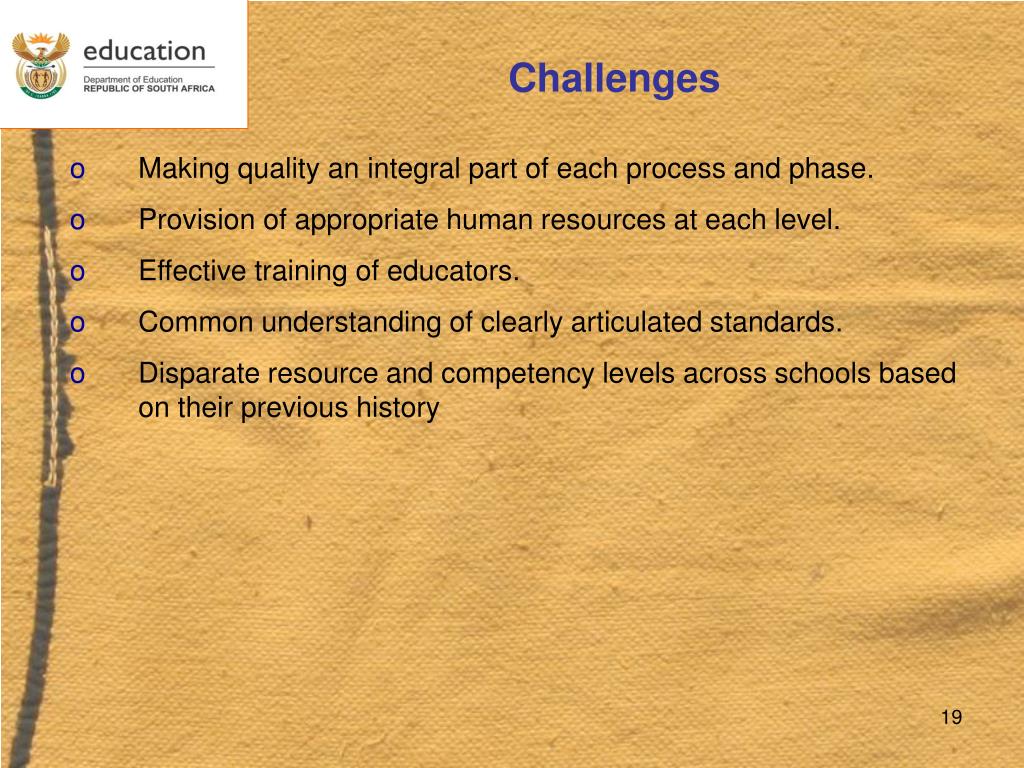 education
Department of Education
REPUBLIC OF SOUTH AFRICA

Challenges

o Making quality an integral part of each process and phase.
o Provision of appropriate human resources at each level.
o Effective training of educators.
o Common understanding of clearly articulated standards.
o Disparate resource and competency levels across schools based on their previous history

19